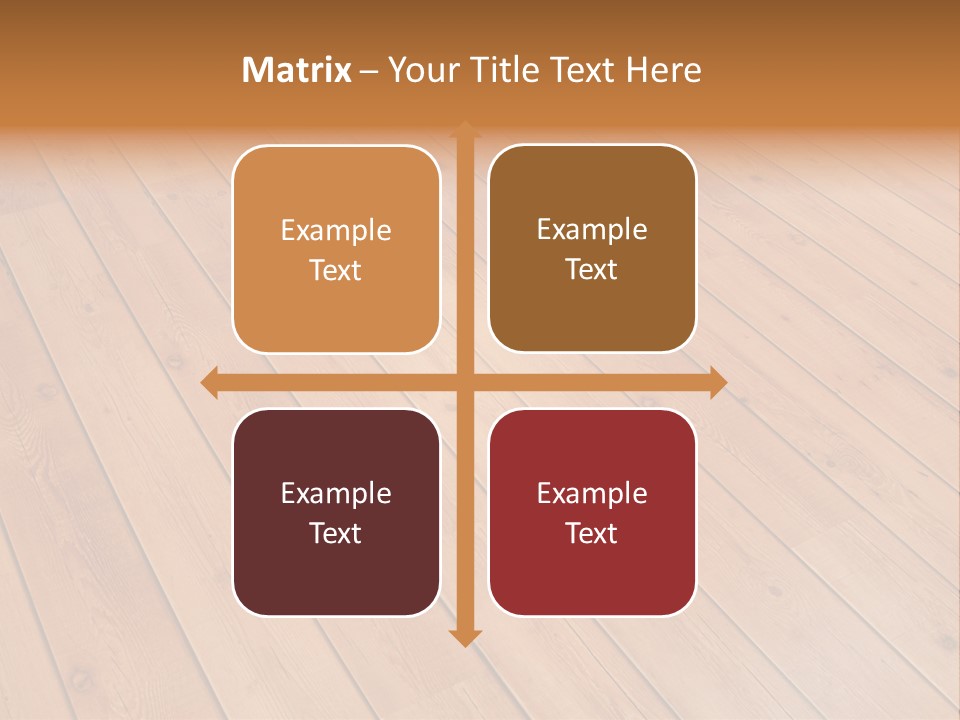 Matrix – Your Title Text Here

Example Text

Example Text

Example Text

Example Text